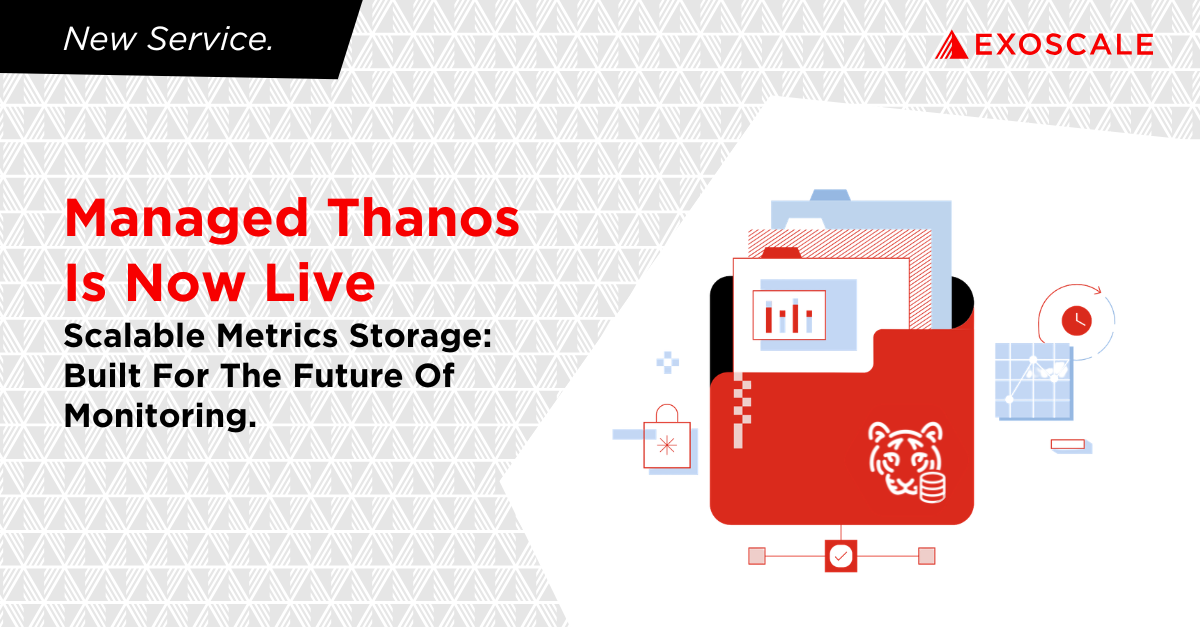 New Service.

EXOSCALE

Managed Thanos Is Now Live

Scalable Metrics Storage: Built For The Future Of Monitoring.